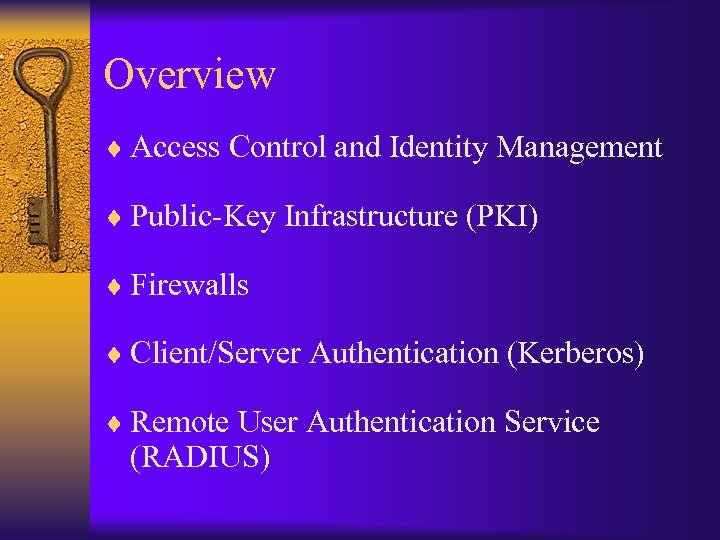 Overview

♦ Access Control and Identity Management

♦ Public-Key Infrastructure (PKI)

♦ Firewalls

♦ Client/Server Authentication (Kerberos)

♦ Remote User Authentication Service (RADIUS)